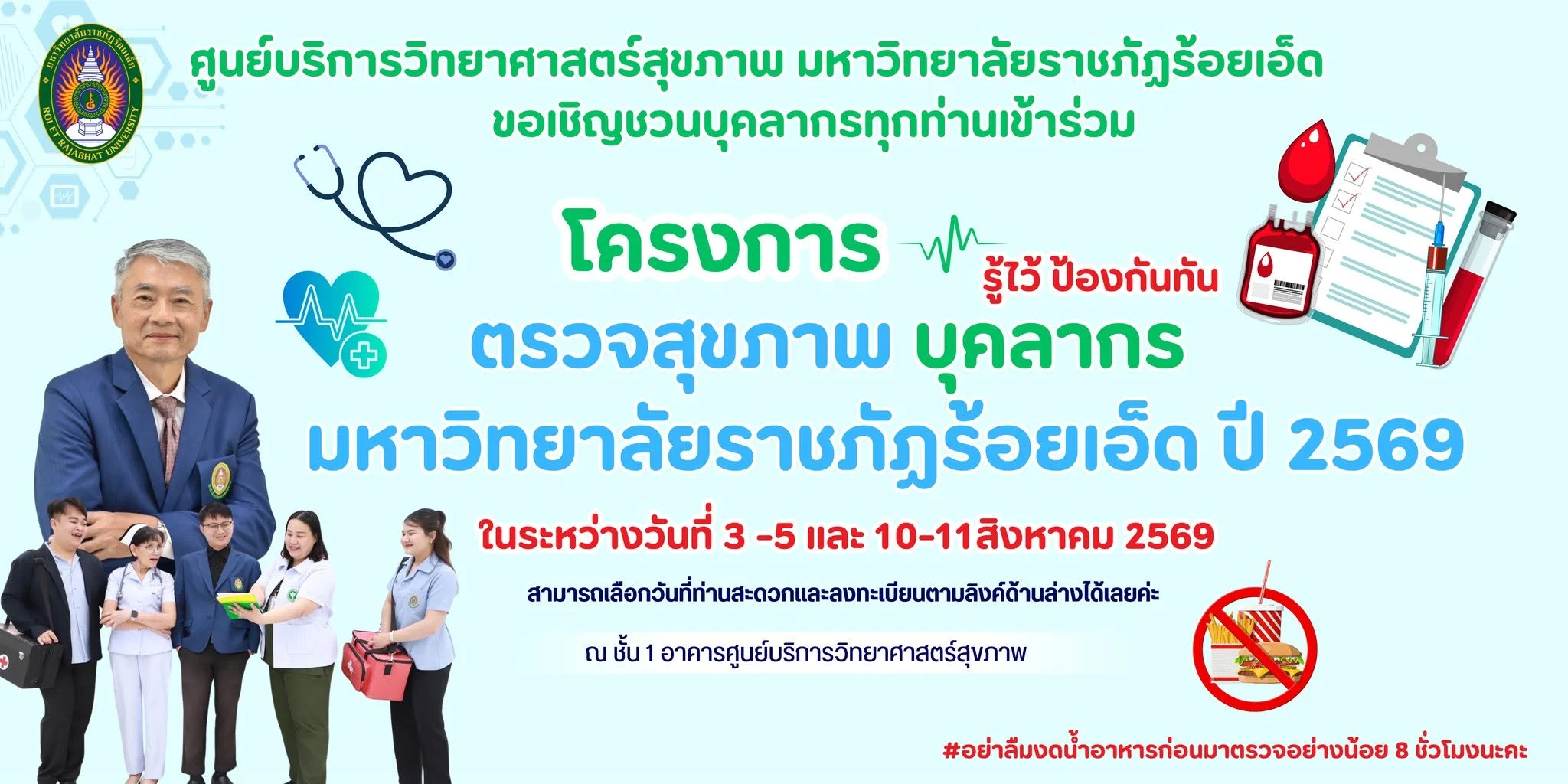 มหาวิทยาลัยราชภัฏร้อยเอ็ด
ROI ET RAJABHAT UNIVERSITY

ศูนย์บริการวิทยาศาสตร์สุขภาพ มหาวิทยาลัยราชภัฏร้อยเอ็ด
ขอเชิญชวนบุคลากรทุกท่านเข้าร่วม

โครงการ
รู้ไว้ ป้องกันทัน
ตรวจสุขภาพ บุคลากร
มหาวิทยาลัยราชภัฏร้อยเอ็ด ปี 2569

ในระหว่างวันที่ 3 -5 และ 10-11สิงหาคม 2569

สามารถเลือกวันที่ท่านสะดวกและลงทะเบียนตามลิงค์ด้านล่างได้เลยค่ะ

ณ ชั้น 1 อาคารศูนย์บริการวิทยาศาสตร์สุขภาพ

#อย่าลืมงดน้ำอาหารก่อนมาตรวจอย่างน้อย 8 ชั่วโมงนะคะ